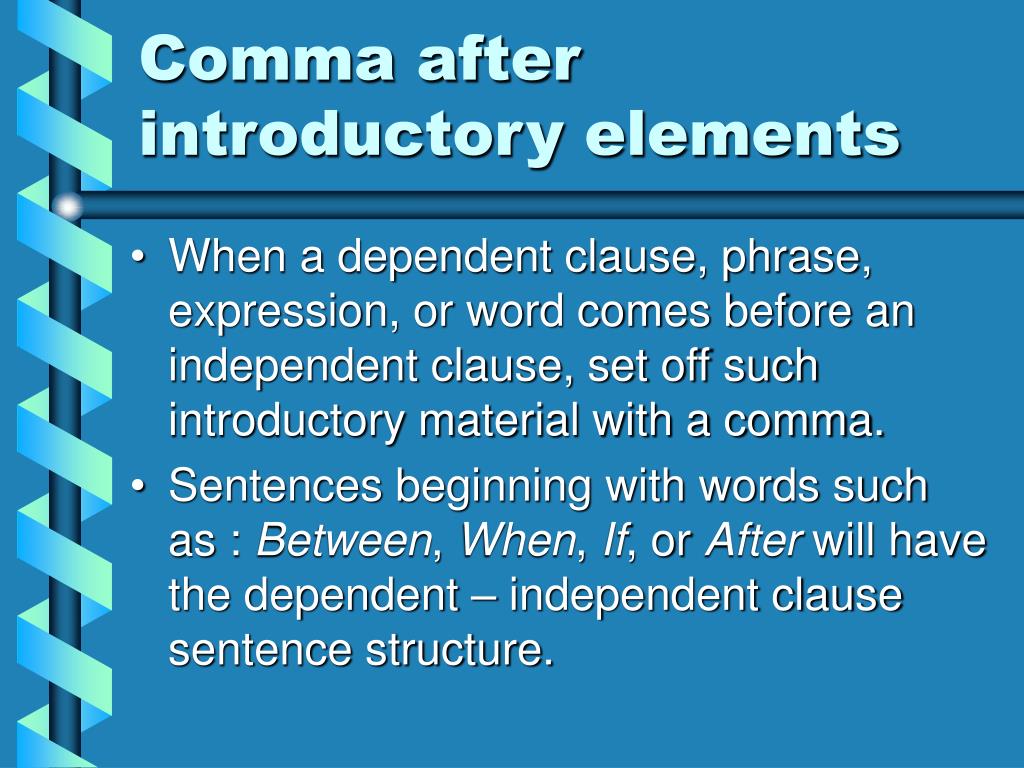 Comma after introductory elements

• When a dependent clause, phrase, expression, or word comes before an independent clause, set off such introductory material with a comma.
• Sentences beginning with words such as : Between, When, If, or After will have the dependent – independent clause sentence structure.